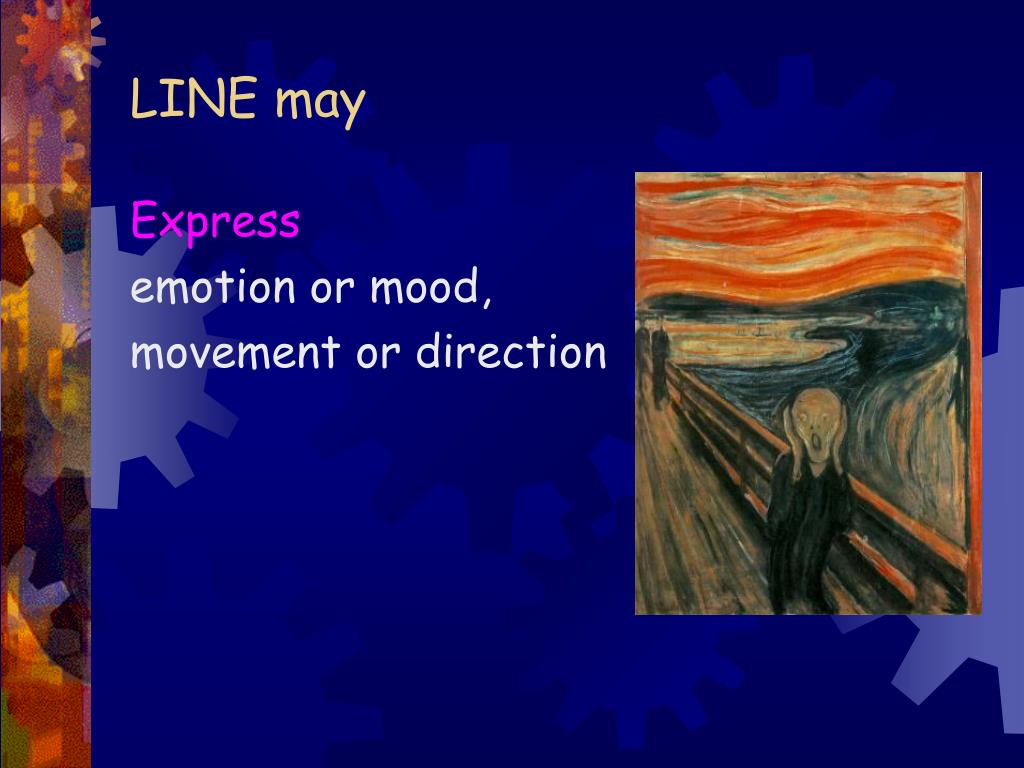 LINE may

Express

emotion or mood,

movement or direction